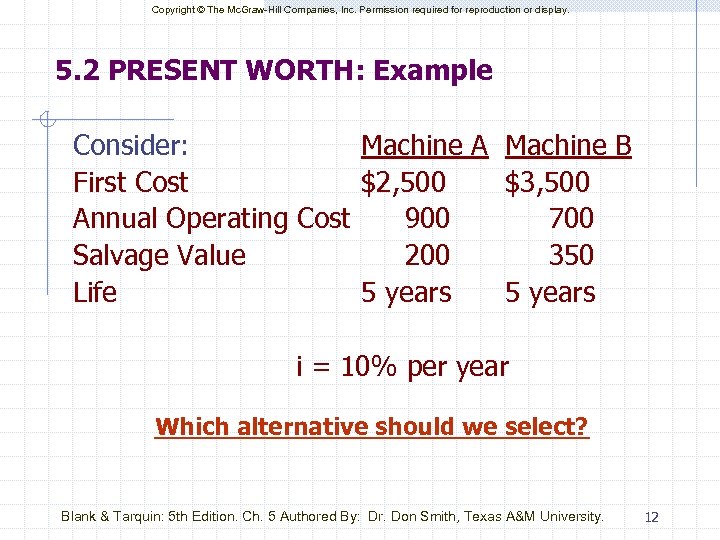 Copyright © The McGraw-Hill Companies, Inc. Permission required for reproduction or display.

5.2 PRESENT WORTH: Example

| Consider: | Machine A | Machine B |
|---|---|---|
| First Cost | \$2,500 | \$3,500 |
| Annual Operating Cost | 900 | 700 |
| Salvage Value | 200 | 350 |
| Life | 5 years | 5 years |

i = 10% per year

Which alternative should we select?

Blank & Tarquin: 5th Edition. Ch. 5 Authored By: Dr. Don Smith, Texas A&M University.

12